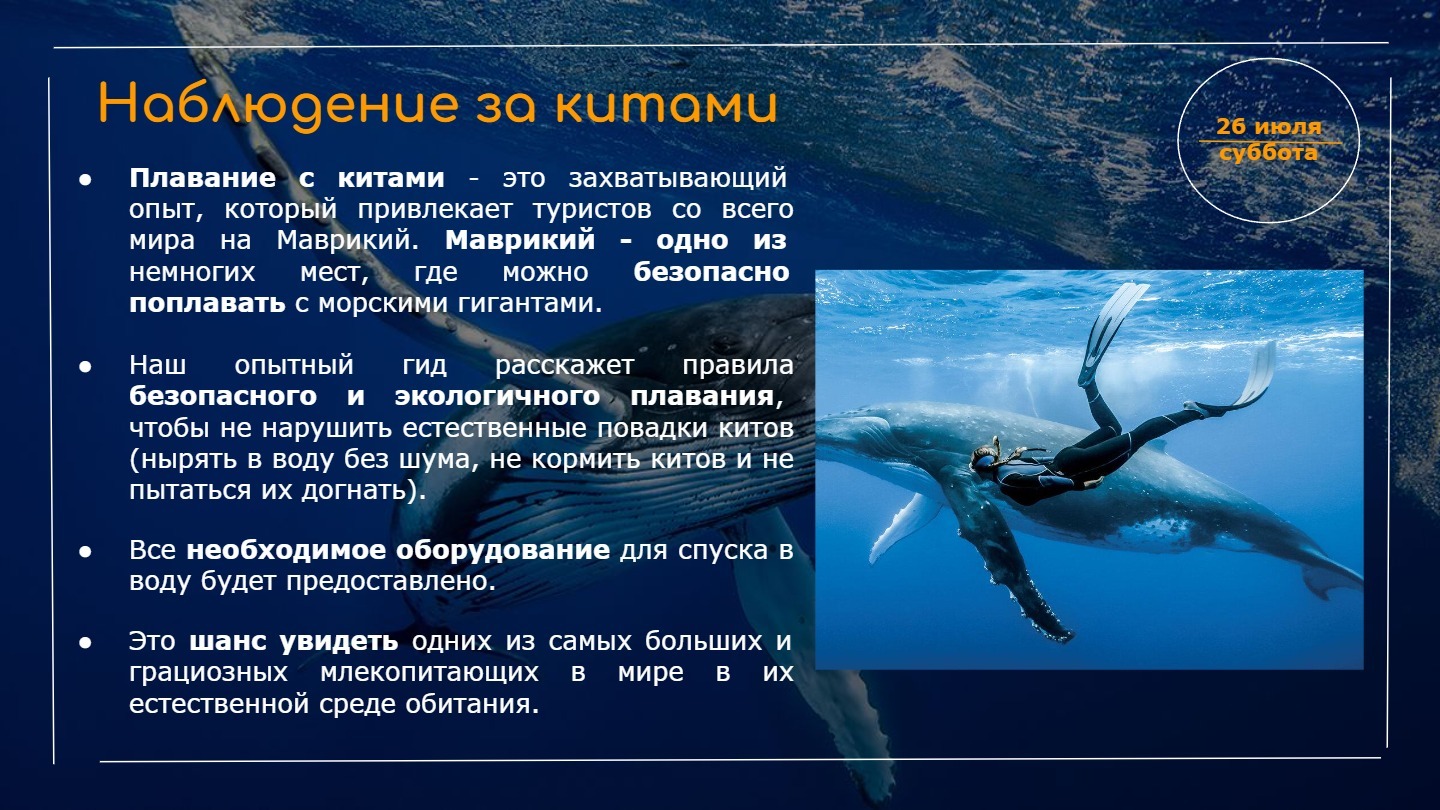 Наблюдение за китами

26 июля
суббота

● Плавание с китами - это захватывающий опыт, который привлекает туристов со всего мира на Маврикий. Маврикий - одно из немногих мест, где можно безопасно поплавать с морскими гигантами.

● Наш опытный гид расскажет правила безопасного и экологичного плавания, чтобы не нарушить естественные повадки китов (нырять в воду без шума, не кормить китов и не пытаться их догнать).

● Все необходимое оборудование для спуска в воду будет предоставлено.

● Это шанс увидеть одних из самых больших и грациозных млекопитающих в мире в их естественной среде обитания.